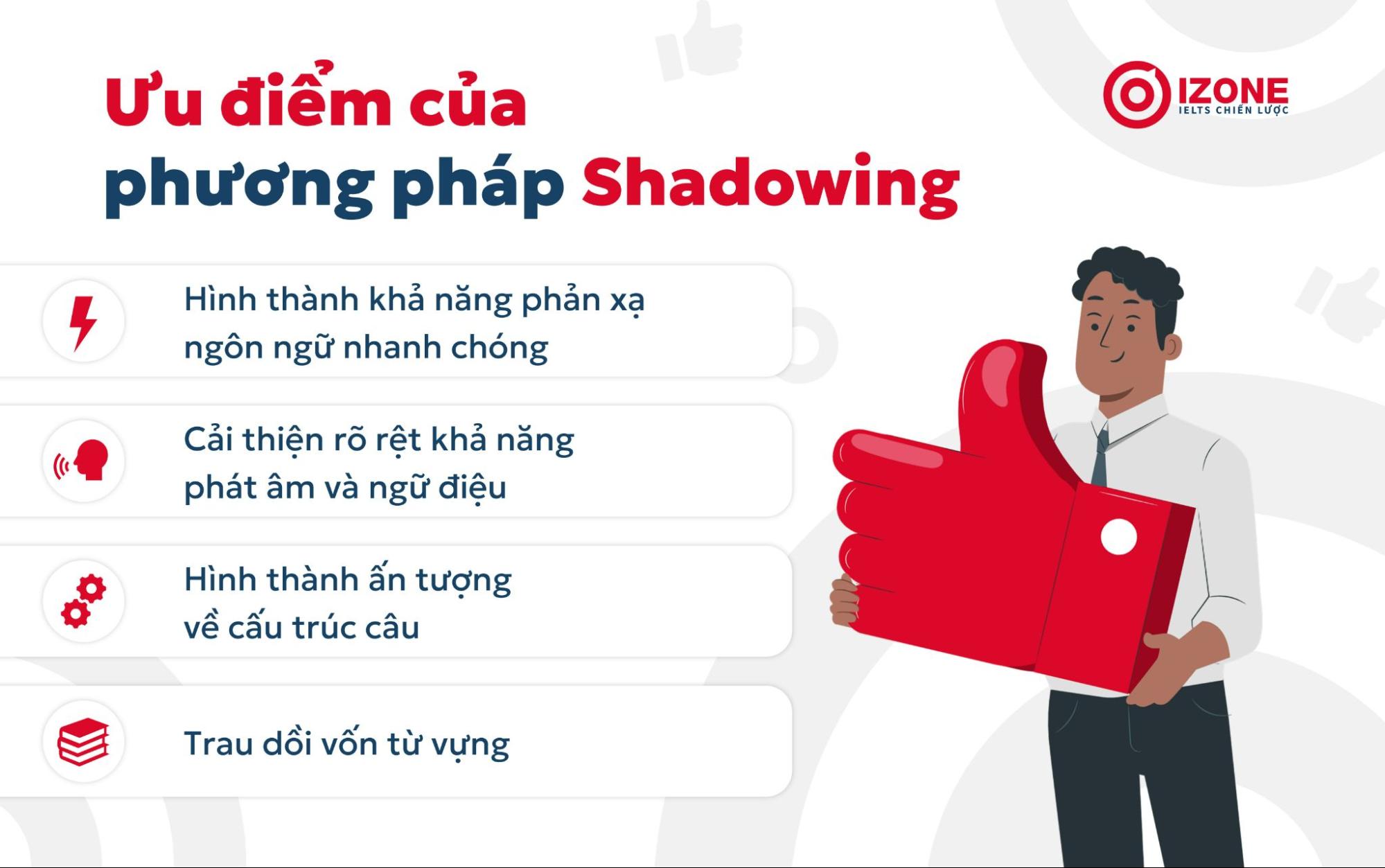 Ưu điểm của phương pháp Shadowing

IZONE
IELTS CHIẾN LƯỢC

Hình thành khả năng phản xạ ngôn ngữ nhanh chóng

Cải thiện rõ rệt khả năng phát âm và ngữ điệu

Hình thành ấn tượng về cấu trúc câu

Trau dồi vốn từ vựng